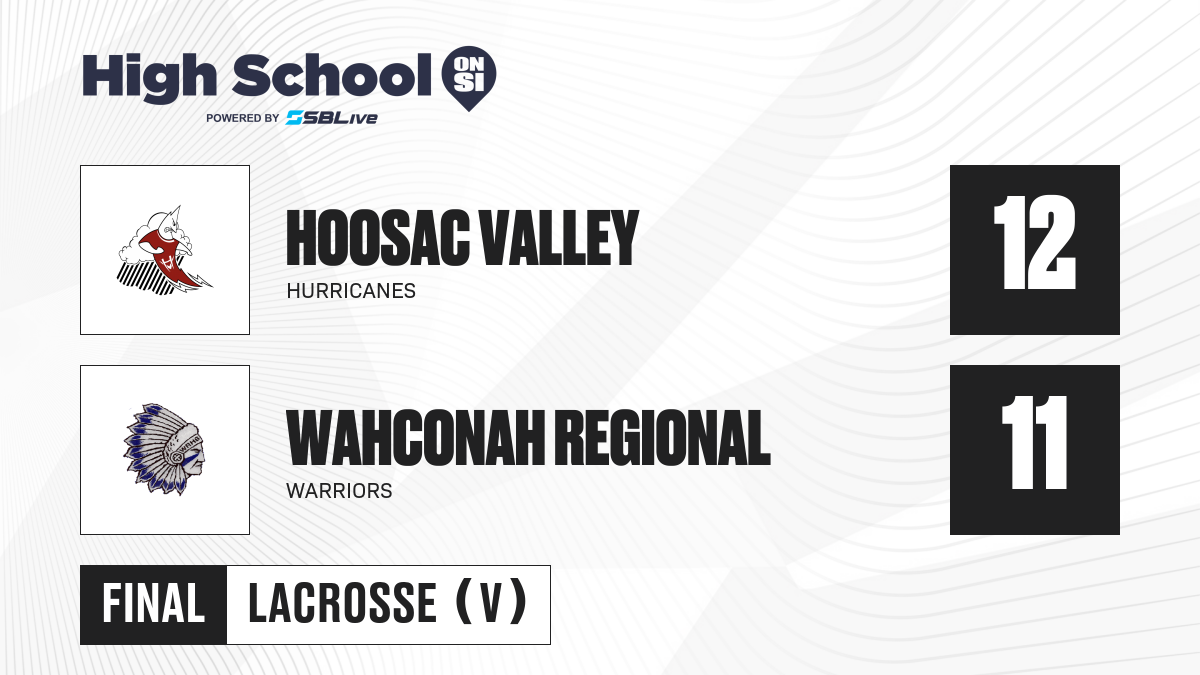 High School ON SI
POWERED BY SBLive

HOOSAC VALLEY
HURRICANES
12

WAHCONAH REGIONAL
WARRIORS
11

FINAL LACROSSE (V)